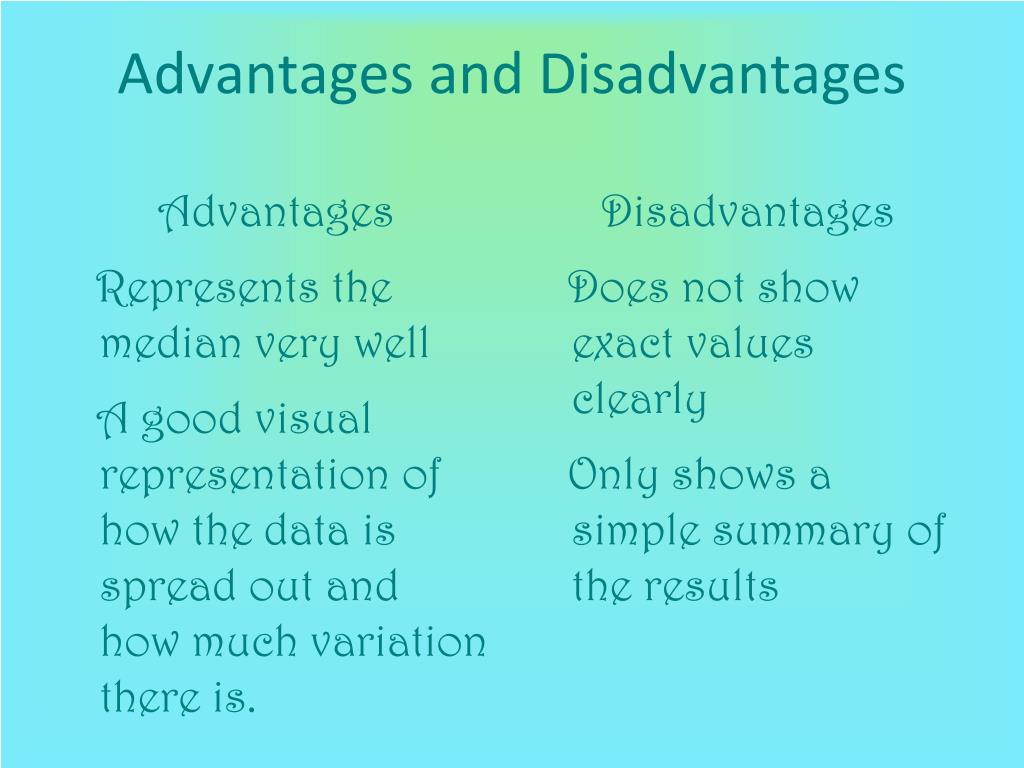 Advantages and Disadvantages

Advantages

Represents the median very well

A good visual representation of how the data is spread out and how much variation there is.

Disadvantages

Does not show exact values clearly

Only shows a simple summary of the results